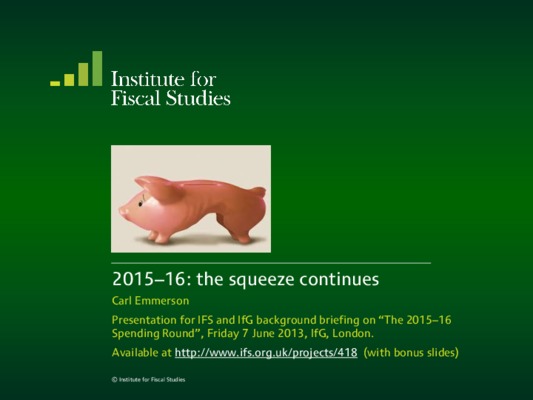 Institute for Fiscal Studies

2015–16: the squeeze continues

Carl Emmerson

Presentation for IFS and IfG background briefing on “The 2015–16 Spending Round”, Friday 7 June 2013, IfG, London.

Available at http://www.ifs.org.uk/projects/418 (with bonus slides)

© Institute for Fiscal Studies